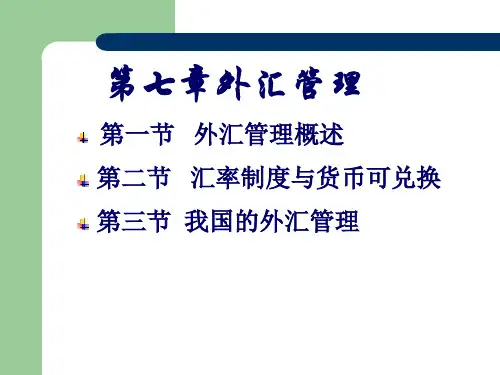 第七章外汇管理

第一节　外汇管理概述

第二节　汇率制度与货币可兑换

第三节　我国的外汇管理